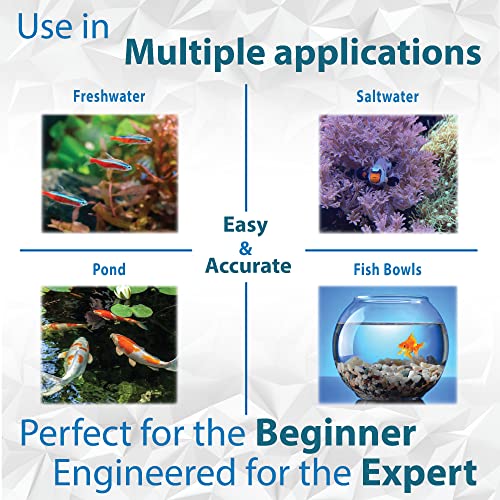 Use in
Multiple applications

Freshwater

Saltwater

Easy
&
Accurate

Pond

Fish Bowls

Perfect for the Beginner
Engineered for the Expert